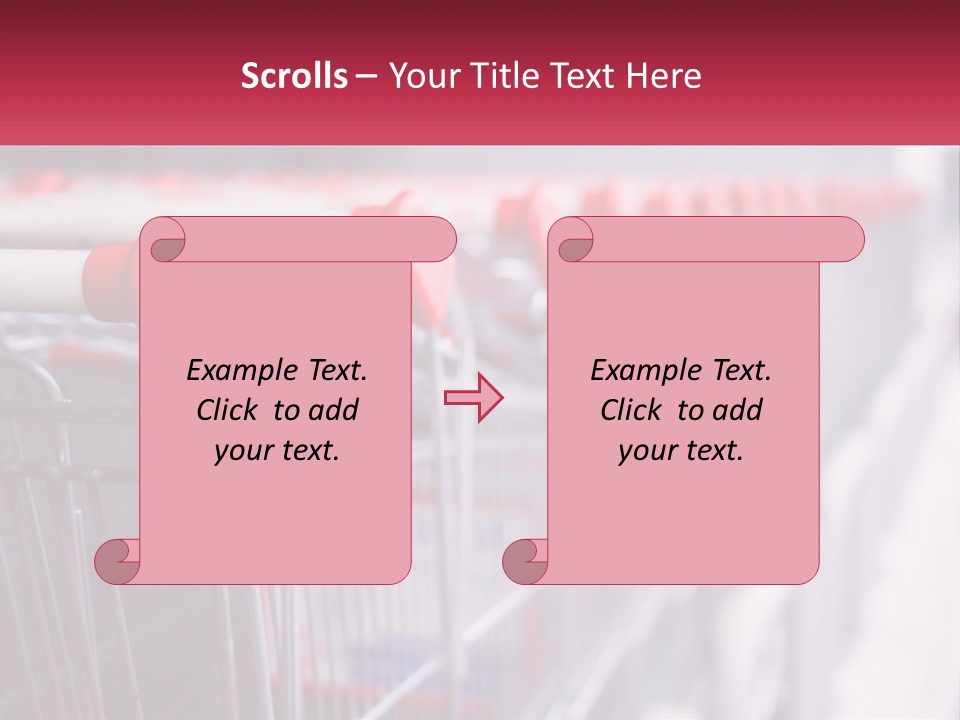 Scrolls – Your Title Text Here

Example Text. Click to add your text.

Example Text. Click to add your text.